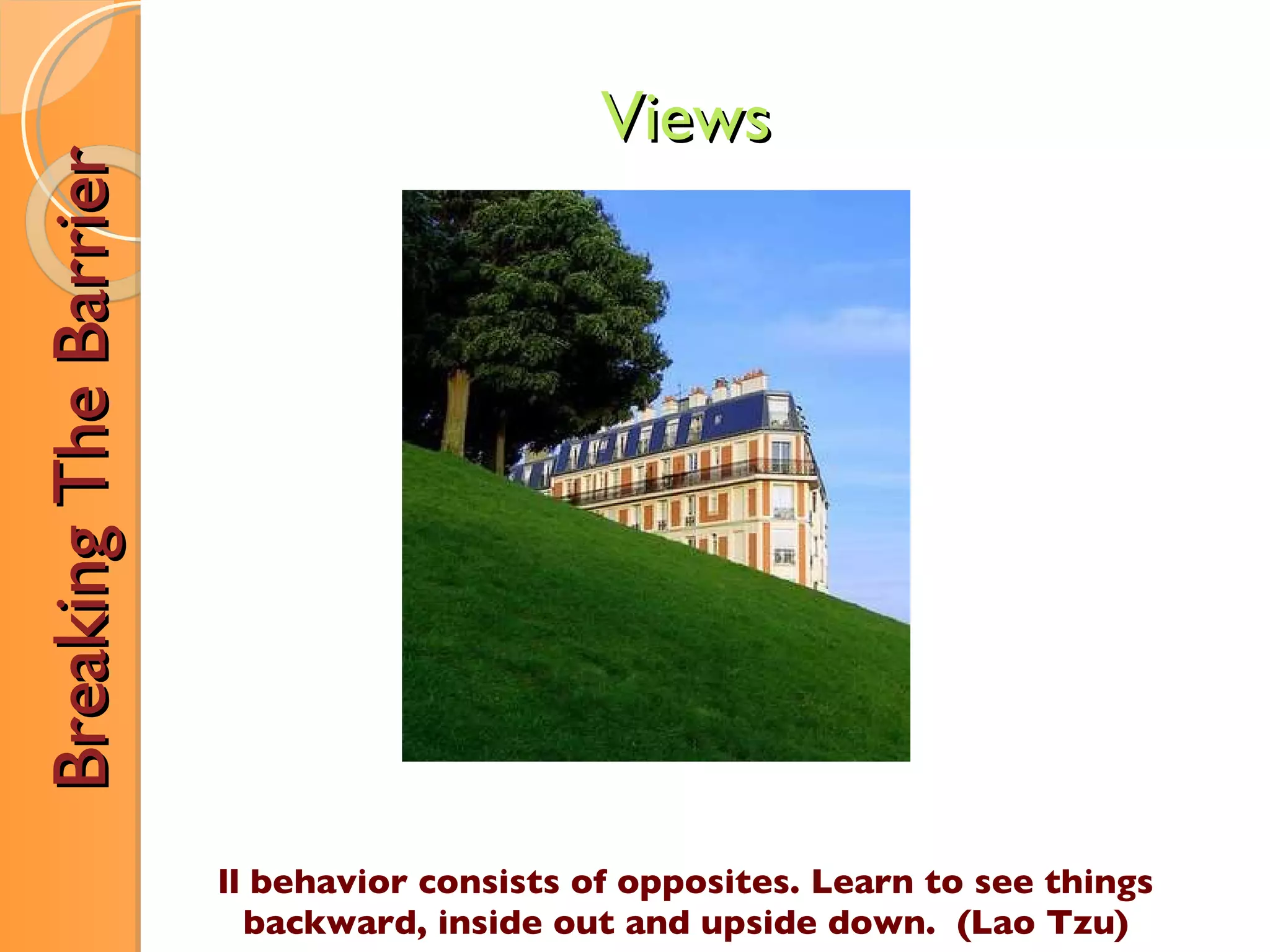 Breaking The Barrier

Views

ll behavior consists of opposites. Learn to see things backward, inside out and upside down. (Lao Tzu)